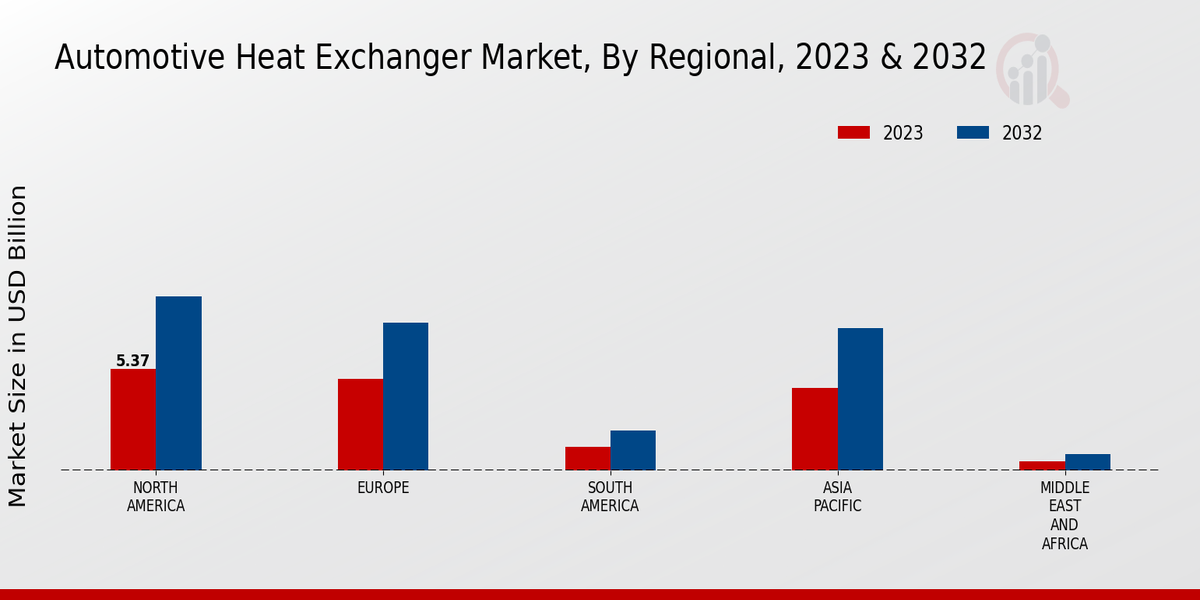 Automotive Heat Exchanger Market, By Regional, 2023 & 2032

2023 2032

Market Size in USD Billion

5.37

NORTH AMERICA

EUROPE

SOUTH AMERICA

ASIA PACIFIC

MIDDLE EAST AND AFRICA